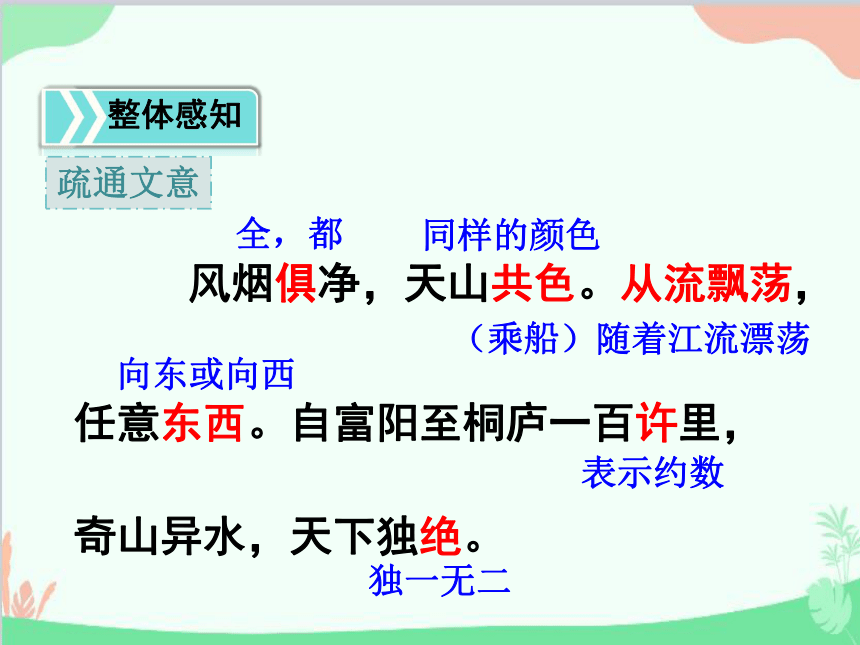 整体感知

疏通文意

全，都　　同样的颜色

风烟俱净，天山共色。从流飘荡，

（乘船）随着江流漂荡

向东或向西

任意东西。自富阳至桐庐一百许里，

表示约数

奇山异水，天下独绝。

独一无二